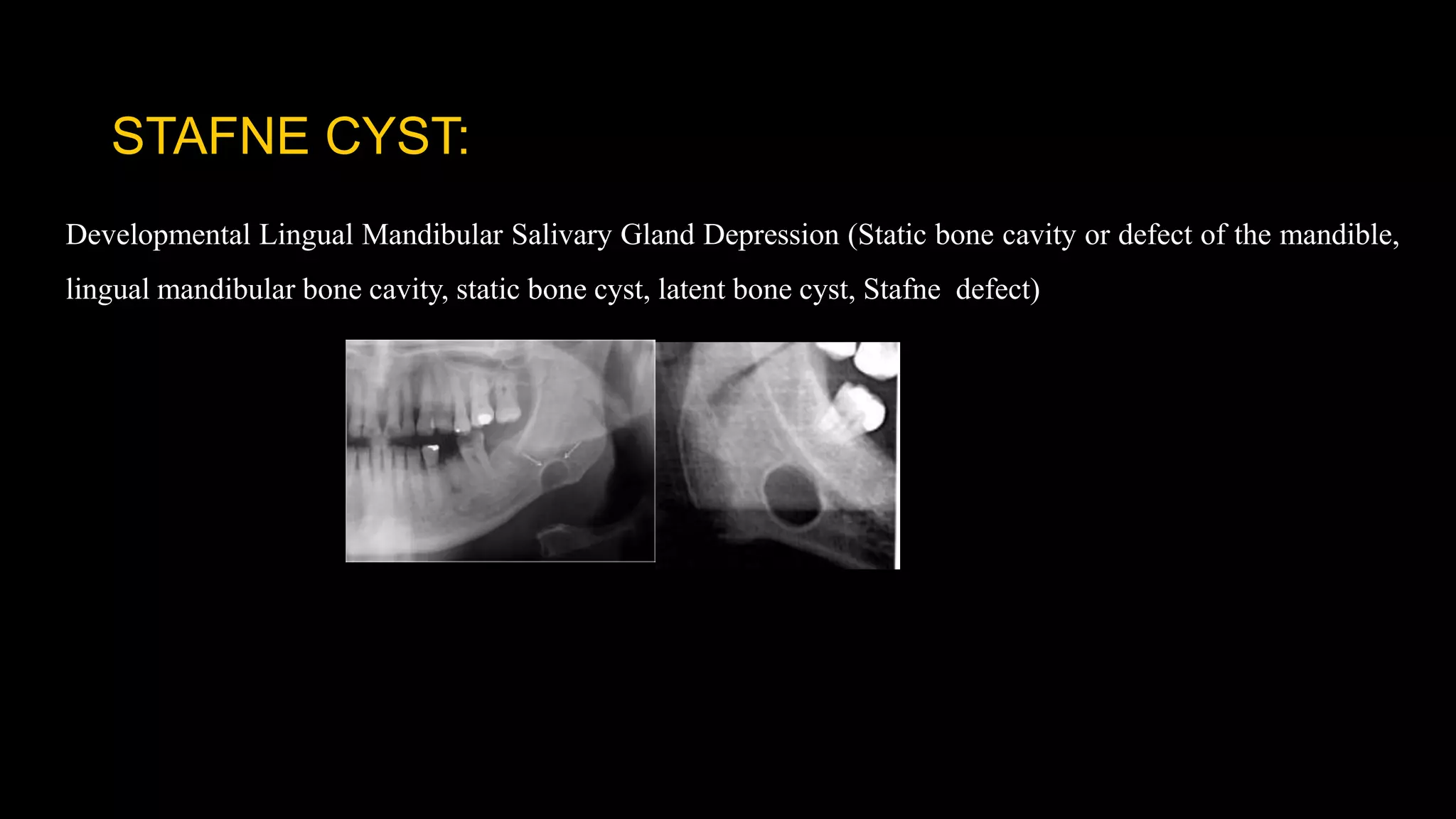 STAFNE CYST:

Developmental Lingual Mandibular Salivary Gland Depression (Static bone cavity or defect of the mandible, lingual mandibular bone cavity, static bone cyst, latent bone cyst, Stafne defect)